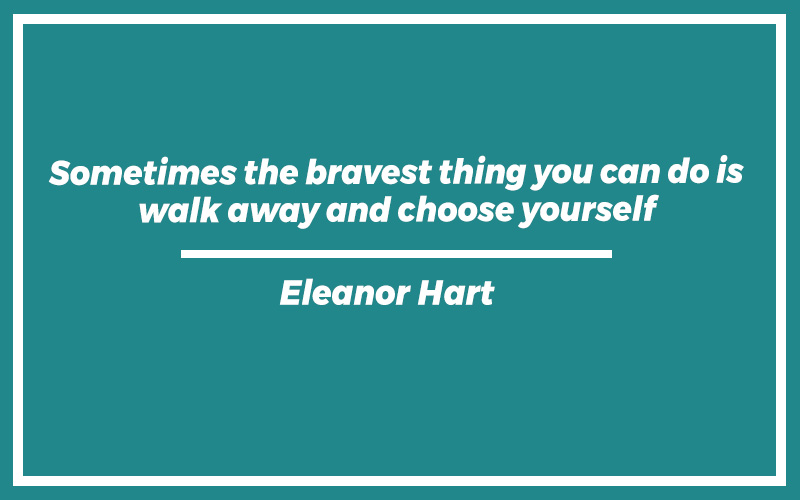 Sometimes the bravest thing you can do is walk away and choose yourself

Eleanor Hart